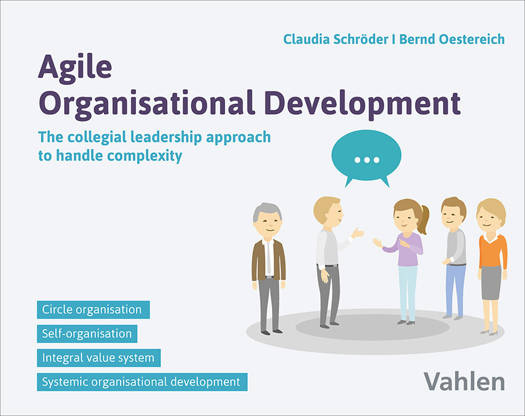 Claudia Schröder I Bernd Oestereich

Agile
Organisational Development

The collegial leadership approach to handle complexity

...

Circle organisation

Self-organisation

Integral value system

Systemic organisational development

Vahlen